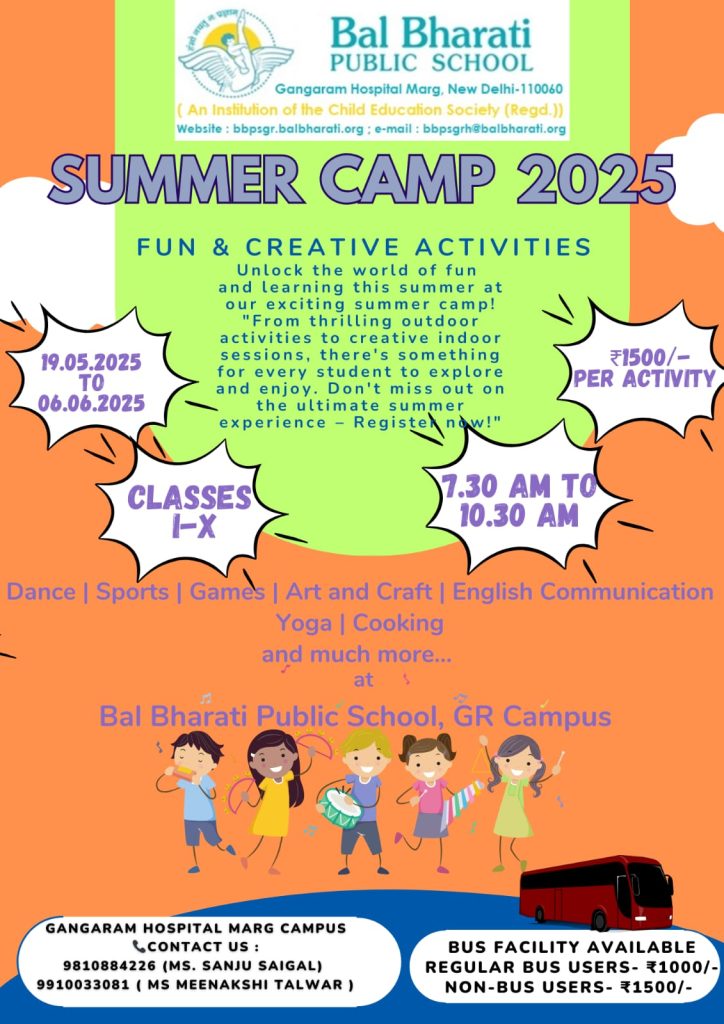 Bal Bharati
PUBLIC SCHOOL
Gangaram Hospital Marg, New Delhi-110060
( An Institution of the Child Education Society (Regd.))
Website : bbpsgr.balbharati.org ; e-mail : bbpsgrh@balbharati.org

SUMMER CAMP 2025

FUN & CREATIVE ACTIVITIES

Unlock the world of fun and learning this summer at our exciting summer camp! "From thrilling outdoor activities to creative indoor sessions, there's something for every student to explore and enjoy. Don't miss out on the ultimate summer experience – Register now!"

19.05.2025 TO 06.06.2025

₹1500/- PER ACTIVITY

CLASSES I-X

7.30 AM TO 10.30 AM

Dance | Sports | Games | Art and Craft | English Communication
Yoga | Cooking
and much more...
at
Bal Bharati Public School, GR Campus

GANGARAM HOSPITAL MARG CAMPUS
CONTACT US :
9810884226 (MS. SANJU SAIGAL)
9910033081 ( MS MEENAKSHI TALWAR )

BUS FACILITY AVAILABLE
REGULAR BUS USERS- ₹1000/-
NON-BUS USERS- ₹1500/-